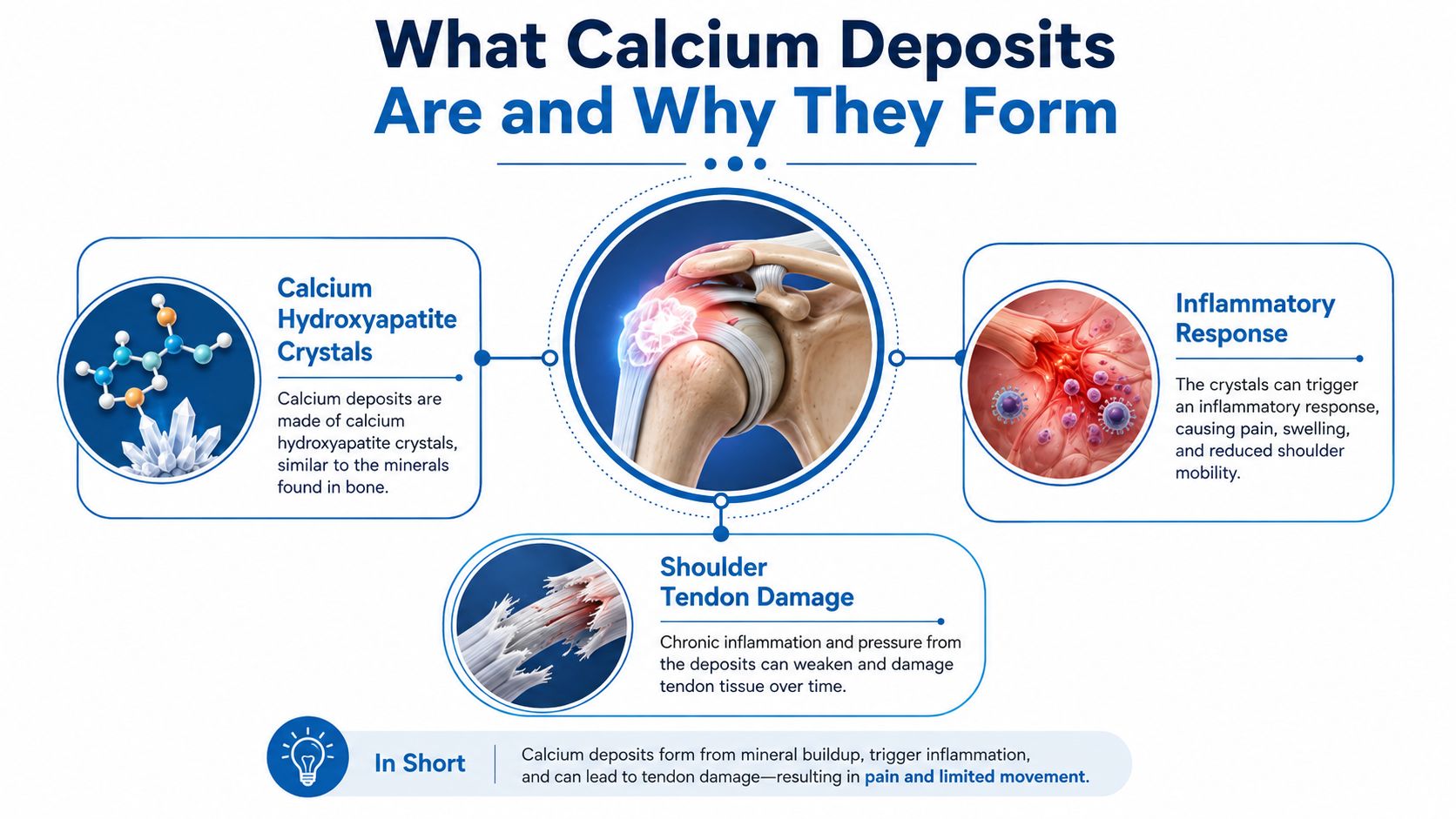 What Calcium Deposits Are and Why They Form

Calcium Hydroxyapatite Crystals

Calcium deposits are made of calcium hydroxyapatite crystals, similar to the minerals found in bone.

Inflammatory Response

The crystals can trigger an inflammatory response, causing pain, swelling, and reduced shoulder mobility.

Shoulder Tendon Damage

Chronic inflammation and pressure from the deposits can weaken and damage tendon tissue over time.

In Short

Calcium deposits form from mineral buildup, trigger inflammation, and can lead to tendon damage—resulting in pain and limited movement.